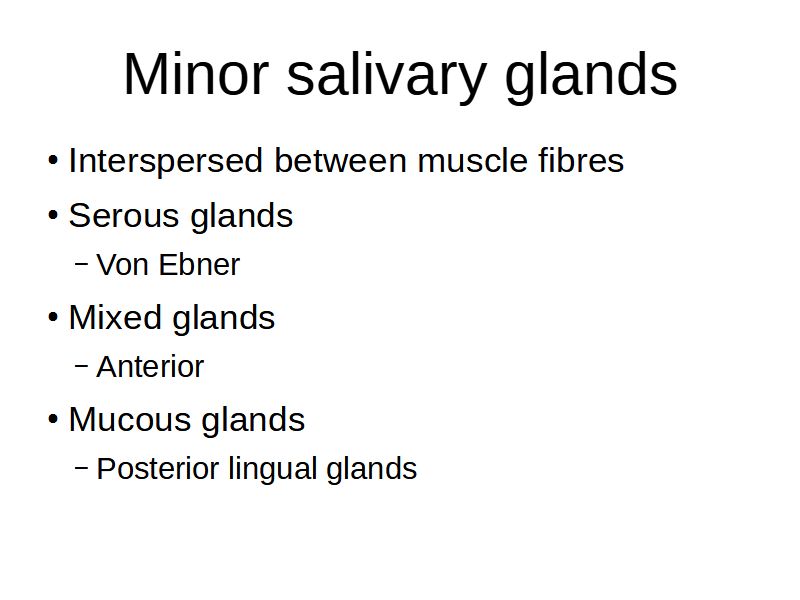 Minor salivary glands

• Interspersed between muscle fibres
• Serous glands
  – Von Ebner
• Mixed glands
  – Anterior
• Mucous glands
  – Posterior lingual glands